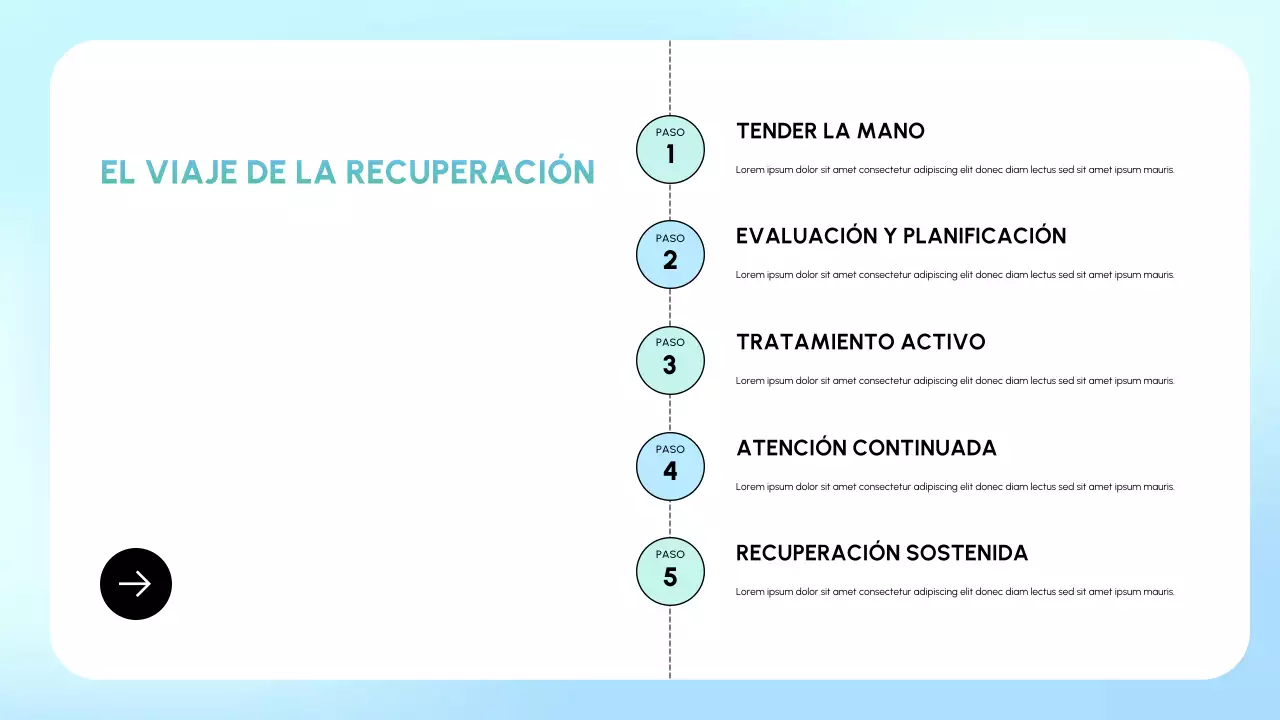 EL VIAJE DE LA RECUPERACIÓN

PASO
1

TENDER LA MANO

Lorem ipsum dolor sit amet consectetur adipiscing elit donec diam lectus sed sit amet ipsum mauris.

PASO
2

EVALUACIÓN Y PLANIFICACIÓN

Lorem ipsum dolor sit amet consectetur adipiscing elit donec diam lectus sed sit amet ipsum mauris.

PASO
3

TRATAMIENTO ACTIVO

Lorem ipsum dolor sit amet consectetur adipiscing elit donec diam lectus sed sit amet ipsum mauris.

PASO
4

ATENCIÓN CONTINUADA

Lorem ipsum dolor sit amet consectetur adipiscing elit donec diam lectus sed sit amet ipsum mauris.

PASO
5

RECUPERACIÓN SOSTENIDA

Lorem ipsum dolor sit amet consectetur adipiscing elit donec diam lectus sed sit amet ipsum mauris.